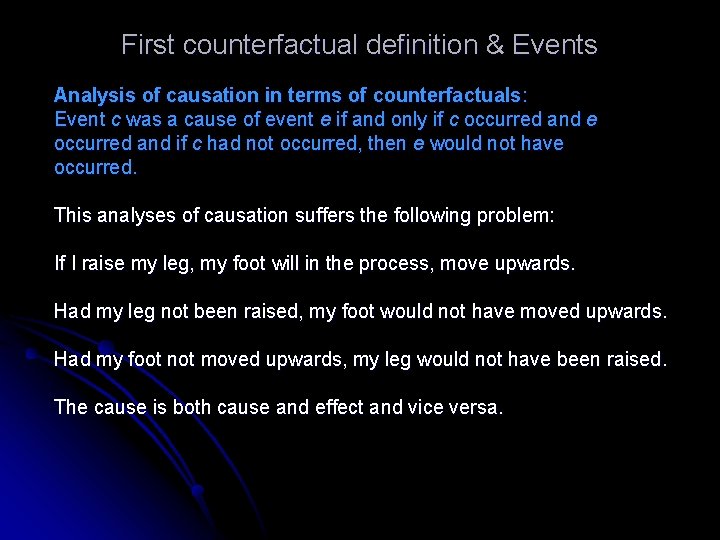 First counterfactual definition & Events

Analysis of causation in terms of counterfactuals:
Event c was a cause of event e if and only if c occurred and e occurred and if c had not occurred, then e would not have occurred.

This analyses of causation suffers the following problem:

If I raise my leg, my foot will in the process, move upwards.

Had my leg not been raised, my foot would not have moved upwards.

Had my foot not moved upwards, my leg would not have been raised.

The cause is both cause and effect and vice versa.